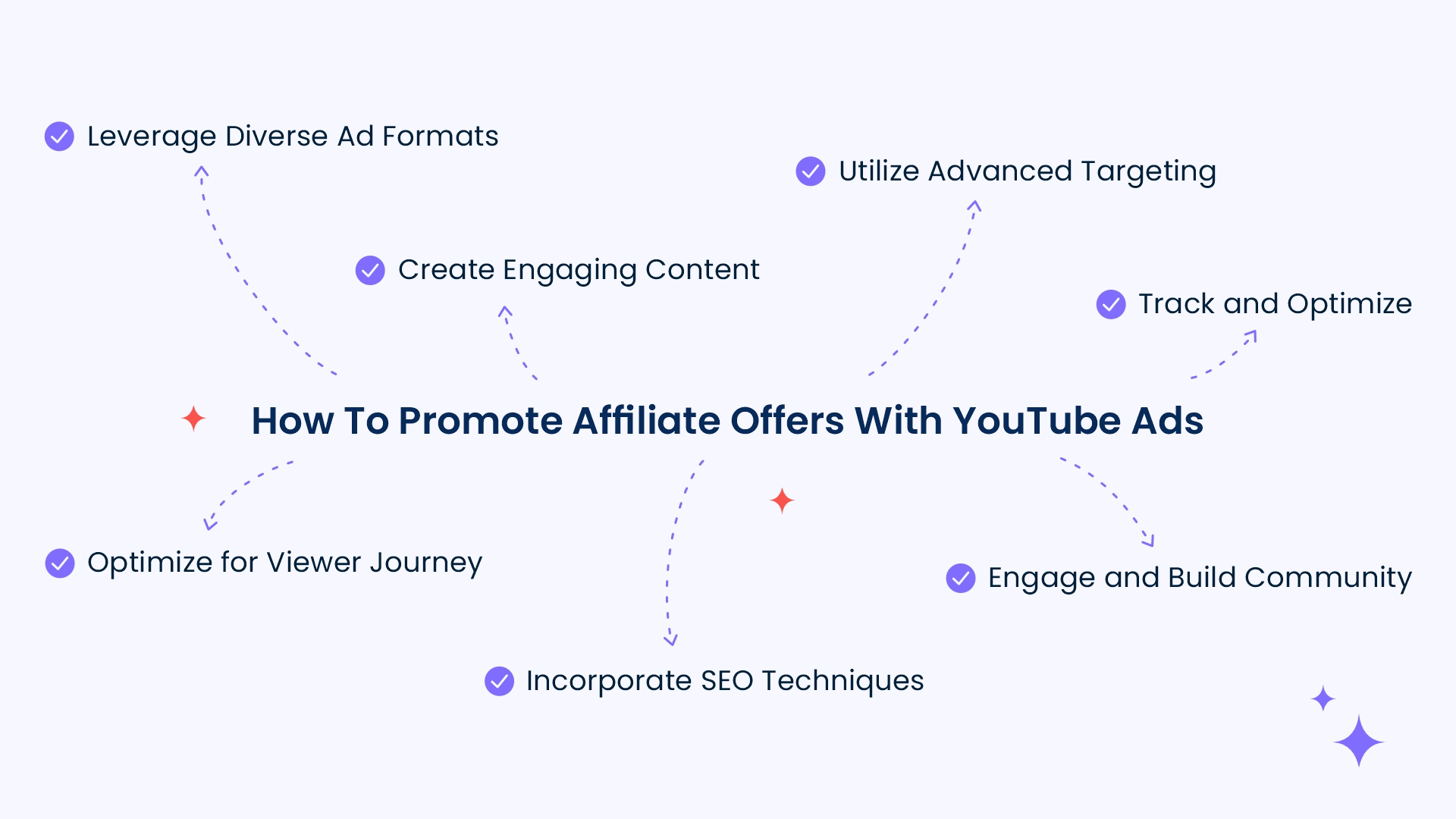 Leverage Diverse Ad Formats

Utilize Advanced Targeting

Create Engaging Content

Track and Optimize

How To Promote Affiliate Offers With YouTube Ads

Optimize for Viewer Journey

Engage and Build Community

Incorporate SEO Techniques